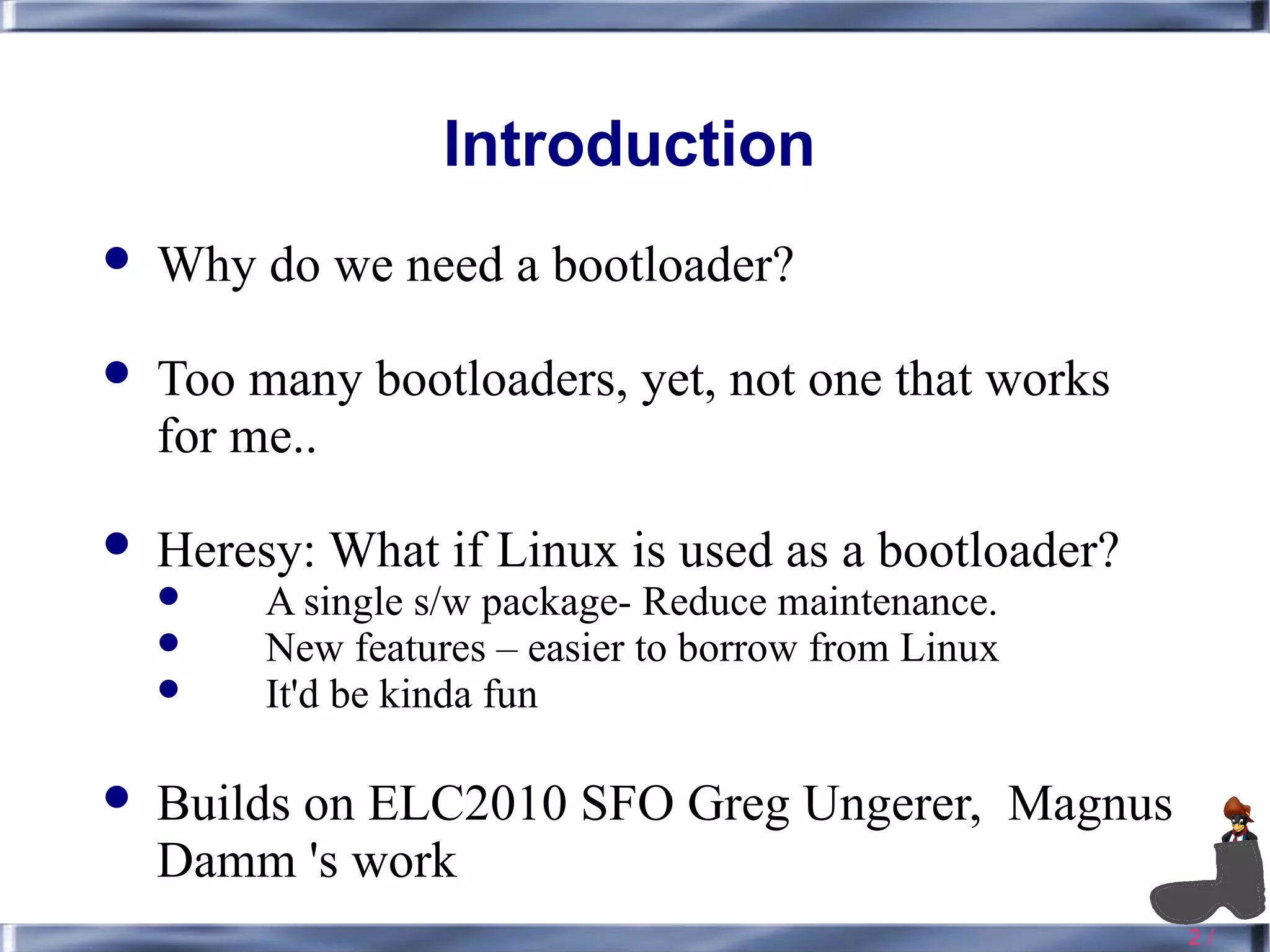 Introduction

- Why do we need a bootloader?
- Too many bootloaders, yet, not one that works for me..
- Heresy: What if Linux is used as a bootloader?
  - A single s/w package- Reduce maintenance.
  - New features – easier to borrow from Linux
  - It'd be kinda fun
- Builds on ELC2010 SFO Greg Ungerer, Magnus Damm 's work

2 /